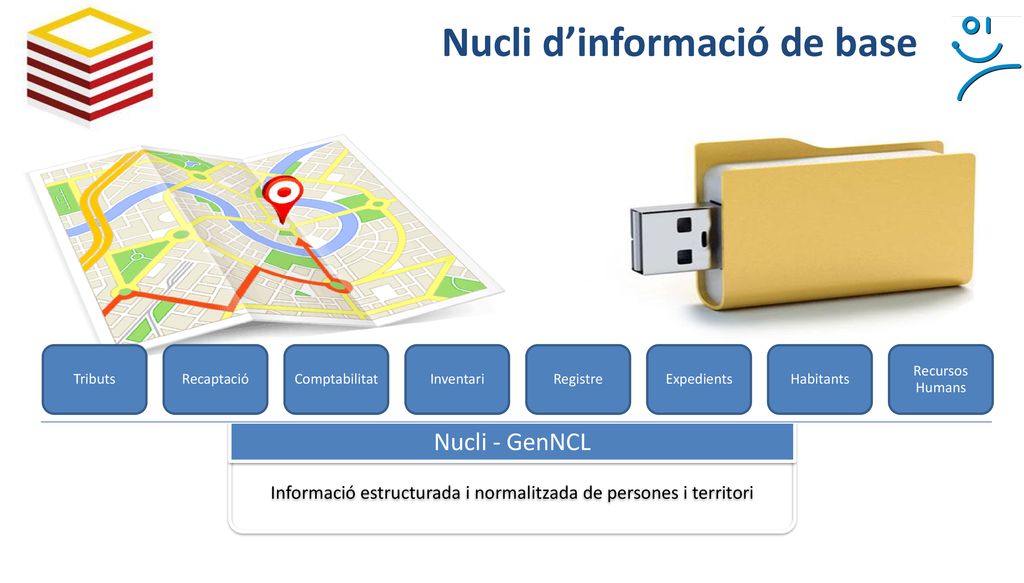 Nucli d’informació de base

Tributs

Recaptació

Comptabilitat

Inventari

Registre

Expedients

Habitants

Recursos Humans

Nucli - GenNCL

Informació estructurada i normalitzada de persones i territori